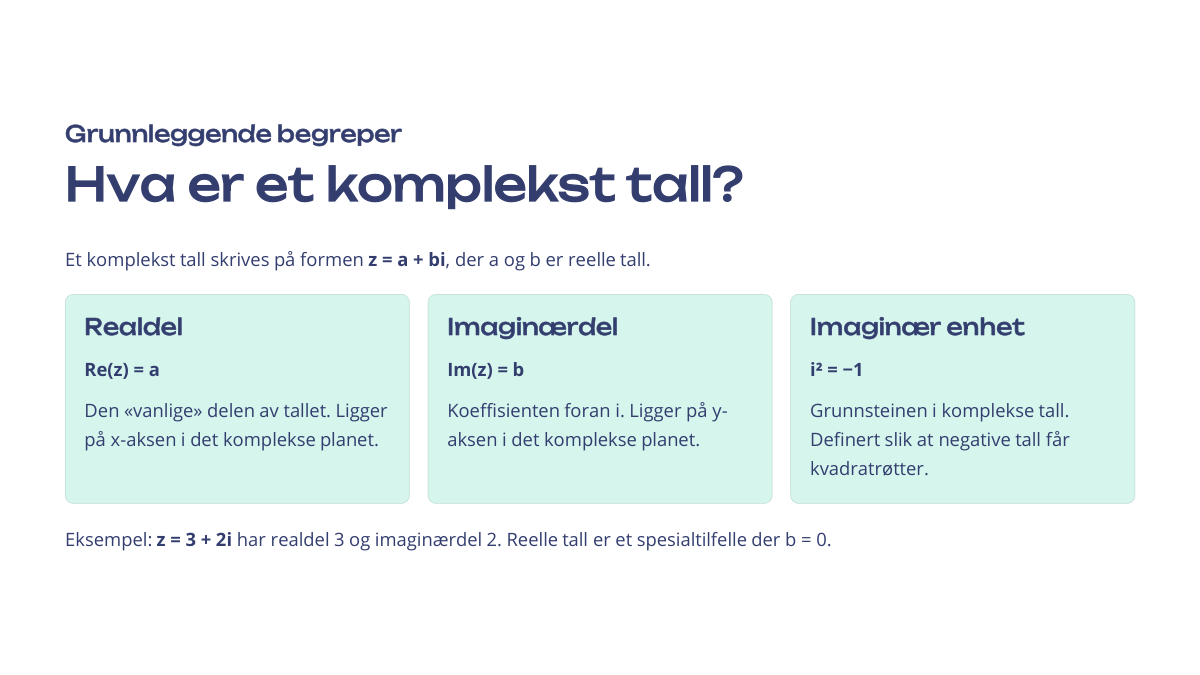 Grunnleggende begreper

Hva er et komplekst tall?

Et komplekst tall skrives på formen $z = a + bi$, der a og b er reelle tall.

Realdel

$Re(z) = a$

Den «vanlige» delen av tallet. Ligger på x-aksen i det komplekse planet.

Imaginærdel

$Im(z) = b$

Koeffisienten foran i. Ligger på y-aksen i det komplekse planet.

Imaginær enhet

$i^2 = -1$

Grunnsteinen i komplekse tall. Definert slik at negative tall får kvadratrøtter.

Eksempel: $z = 3 + 2i$ har realdel 3 og imaginærdel 2. Reelle tall er et spesialtilfelle der $b = 0$.